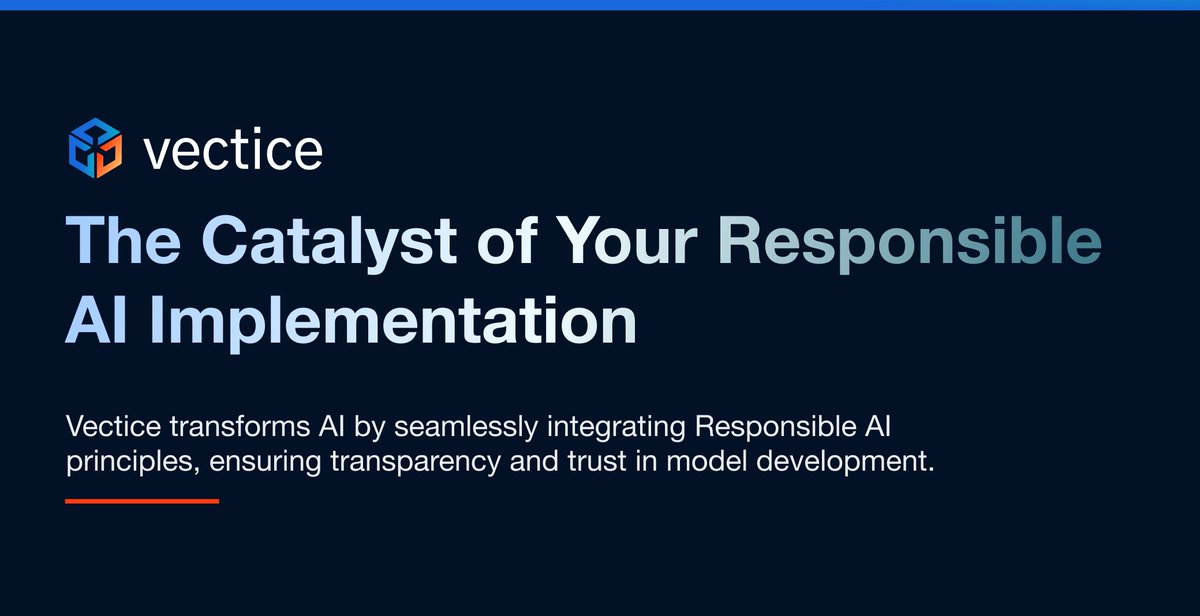 vectice

The Catalyst of Your Responsible AI Implementation

Vectice transforms AI by seamlessly integrating Responsible AI principles, ensuring transparency and trust in model development.